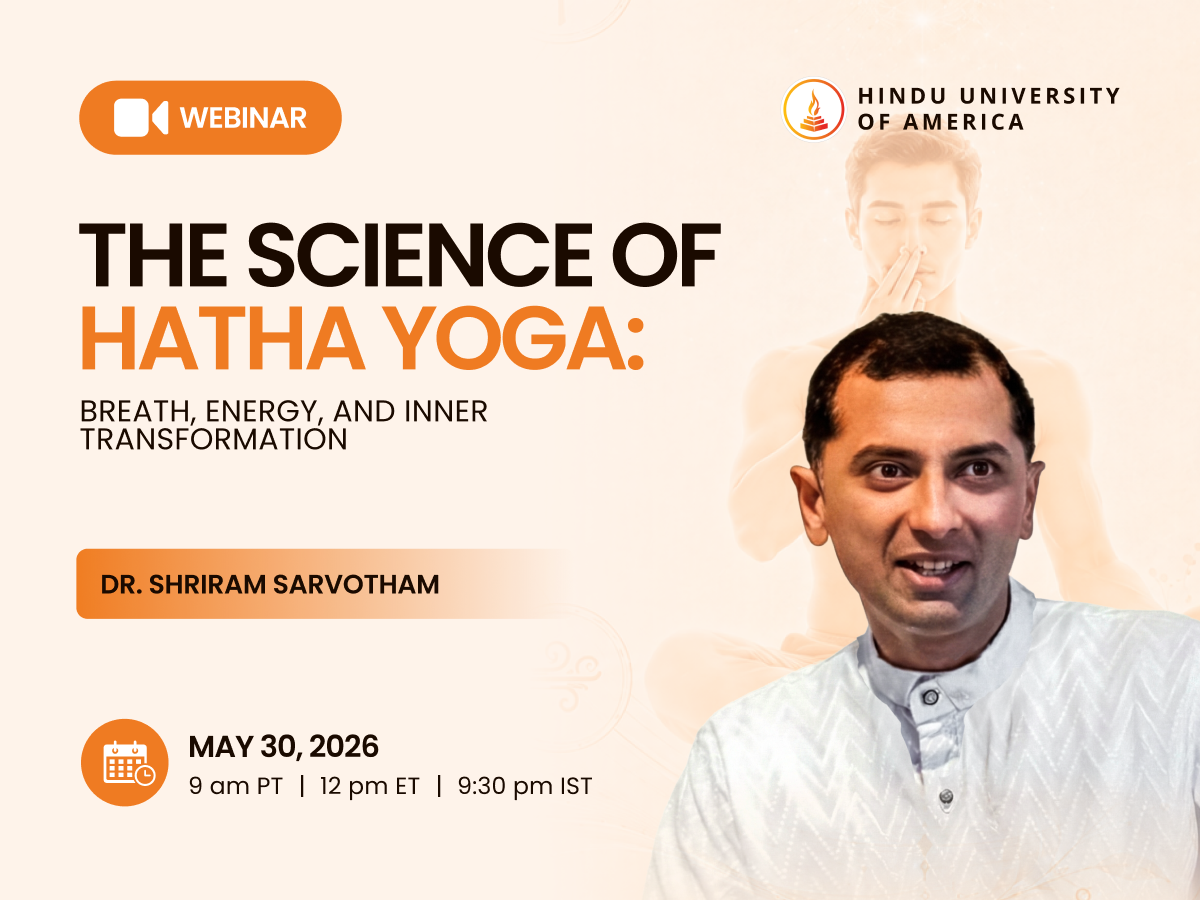 WEBINAR

HINDU UNIVERSITY OF AMERICA

THE SCIENCE OF HATHA YOGA:

BREATH, ENERGY, AND INNER TRANSFORMATION

DR. SHRIRAM SARVOTHAM

MAY 30, 2026
9 am PT | 12 pm ET | 9:30 pm IST